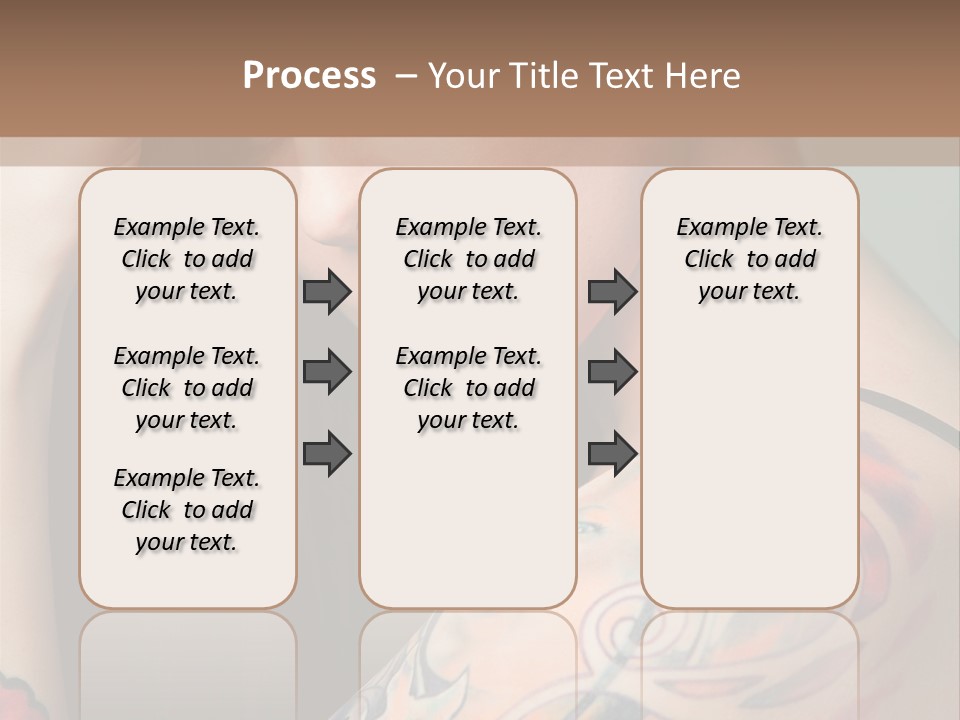 Process – Your Title Text Here

Example Text. Click to add your text.

Example Text. Click to add your text.

Example Text. Click to add your text.

Example Text. Click to add your text.

Example Text. Click to add your text.

Example Text. Click to add your text.